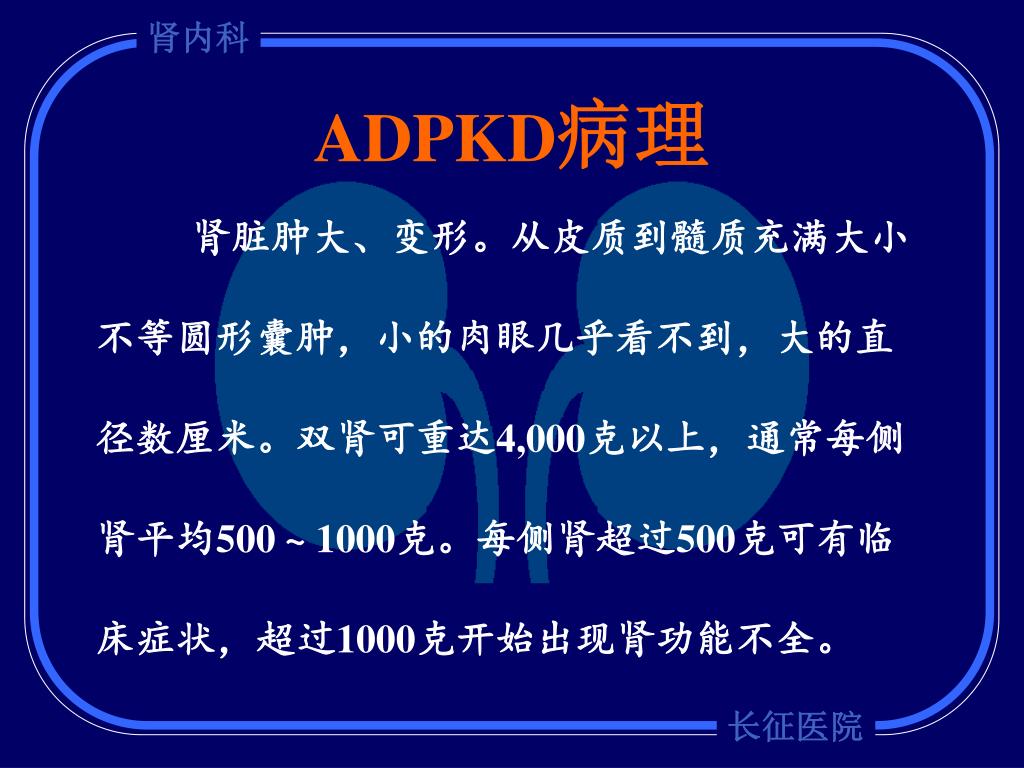 肾内科

ADPKD病理

肾脏肿大、变形。从皮质到髓质充满大小不等圆形囊肿，小的肉眼几乎看不到，大的直径数厘米。双肾可重达4,000克以上，通常每侧肾平均500～1000克。每侧肾超过500克可有临床症状，超过1000克开始出现肾功能不全。

长征医院